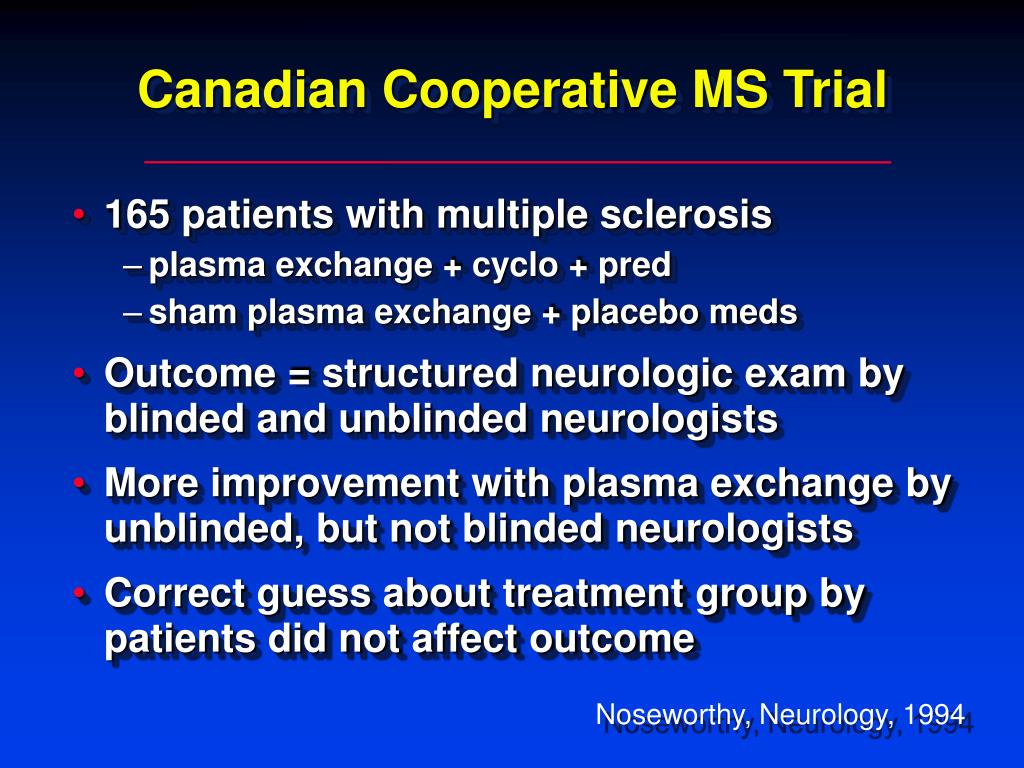 Canadian Cooperative MS Trial

• 165 patients with multiple sclerosis
– plasma exchange + cyclo + pred
– sham plasma exchange + placebo meds

• Outcome = structured neurologic exam by blinded and unblinded neurologists

• More improvement with plasma exchange by unblinded, but not blinded neurologists

• Correct guess about treatment group by patients did not affect outcome

Noseworthy, Neurology, 1994